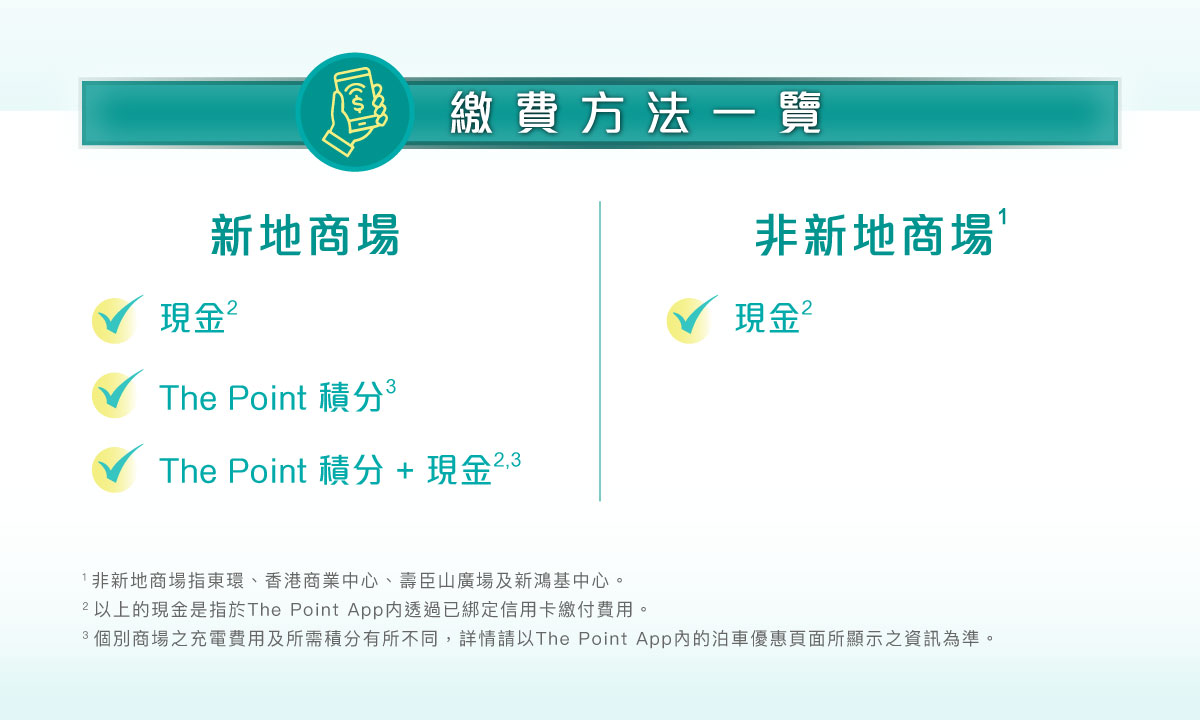 繳費方法一覽

新地商場

現金$^2$

The Point 積分$^3$

The Point 積分 + 現金$^{2,3}$

非新地商場$^1$

現金$^2$

$^1$ 非新地商場指東環、香港商業中心、壽臣山廣場及新鴻基中心。
$^2$ 以上的現金是指於The Point App內透過已綁定信用卡繳付費用。
$^3$ 個別商場之充電費用及所需積分有所不同，詳情請以The Point App內的泊車優惠頁面所顯示之資訊為準。